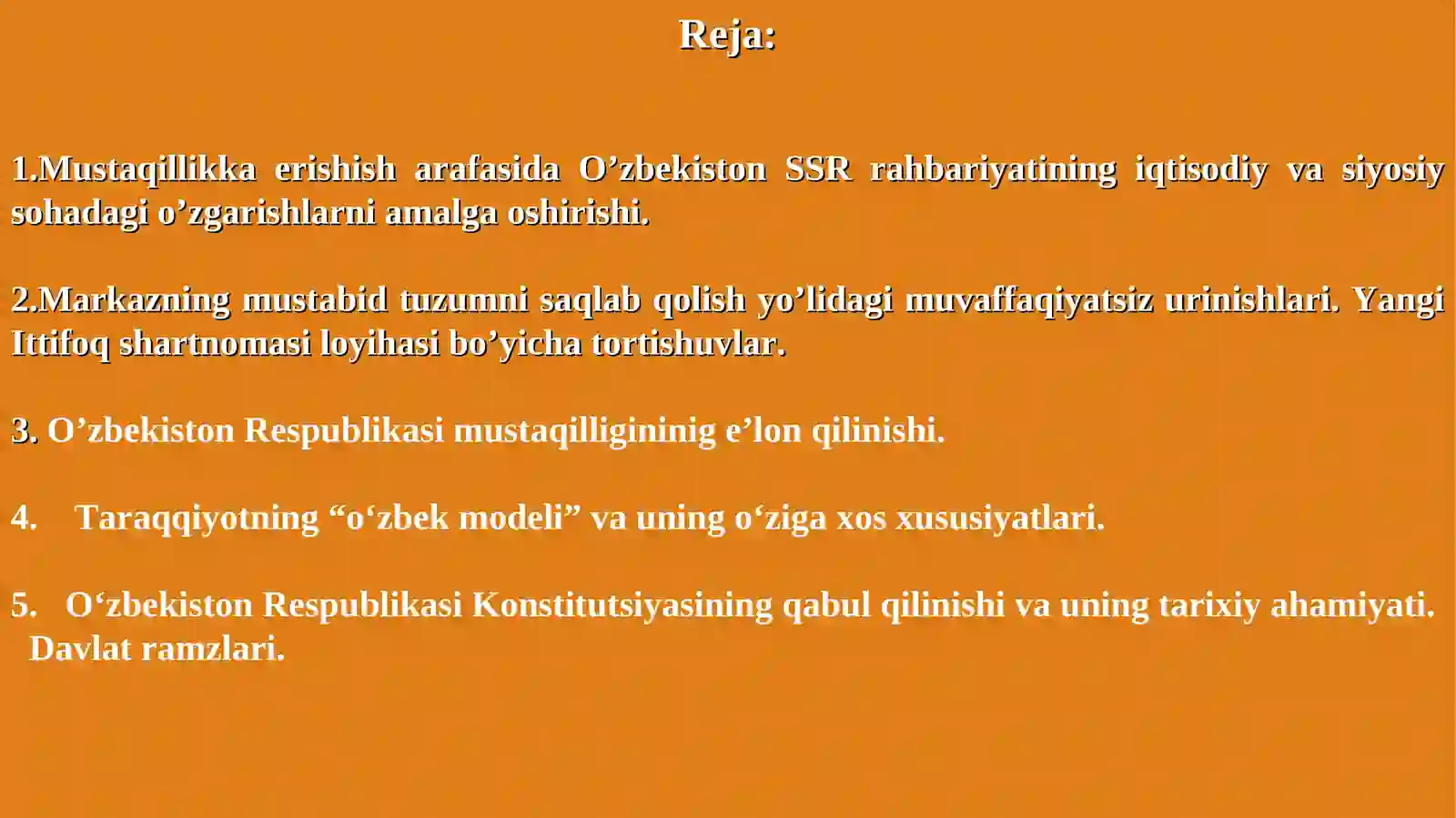 Reja:

1.Mustaqillikka erishish arafasida O’zbekiston SSR rahbariyatining iqtisodiy va siyosiy sohadagi o’zgarishlarni amalga oshirishi.

2.Markazning mustabid tuzumni saqlab qolish yo’lidagi muvaffaqiyatsiz urinishlari. Yangi Ittifoq shartnomasi loyihasi bo’yicha tortishuvlar.

3. O’zbekiston Respublikasi mustaqilligininig e’lon qilinishi.

4. Taraqqiyotning “o‘zbek modeli” va uning o‘ziga xos xususiyatlari.

5. O‘zbekiston Respublikasi Konstitutsiyasining qabul qilinishi va uning tarixiy ahamiyati. Davlat ramzlari.